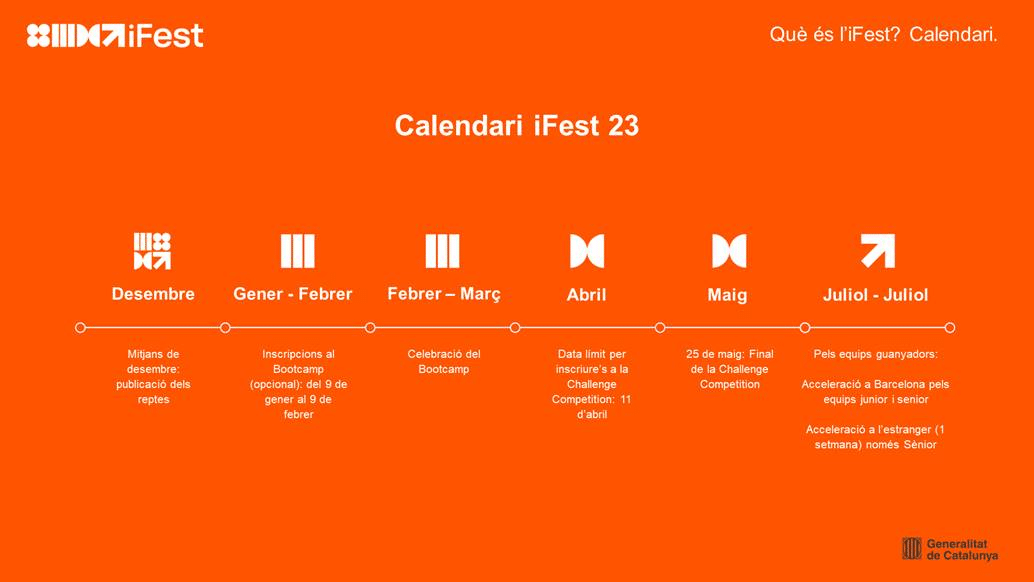 iFest

Què és l'iFest? Calendari.

Calendari iFest 23

Desembre

Mitjans de desembre: publicació dels reptes

Gener - Febrer

Inscripcions al Bootcamp (opcional): del 9 de gener al 9 de febrer

Febrer – Març

Celebració del Bootcamp

Abril

Data límit per inscriure's a la Challenge Competition: 11 d'abril

Maig

25 de maig: Final de la Challenge Competition

Juliol - Juliol

Pels equips guanyadors:

Acceleració a Barcelona pels equips junior i senior

Acceleració a l'estranger (1 setmana) només Sènior

Generalitat de Catalunya